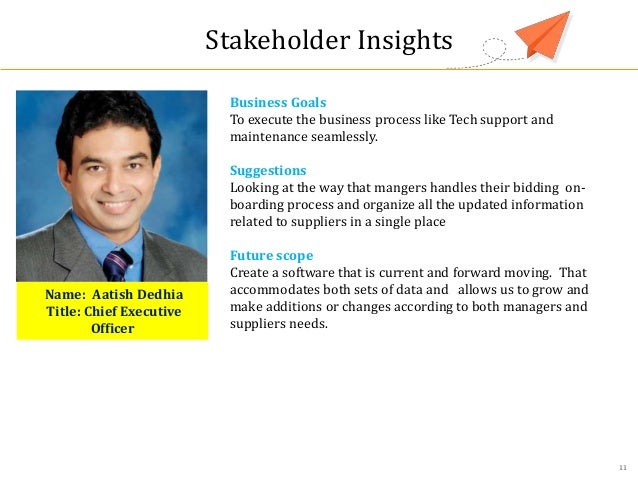 Stakeholder Insights

Name: Aatish Dedhia
Title: Chief Executive Officer

Business Goals
To execute the business process like Tech support and maintenance seamlessly.

Suggestions
Looking at the way that mangers handles their bidding on-boarding process and organize all the updated information related to suppliers in a single place

Future scope
Create a software that is current and forward moving. That accommodates both sets of data and allows us to grow and make additions or changes according to both managers and suppliers needs.

11